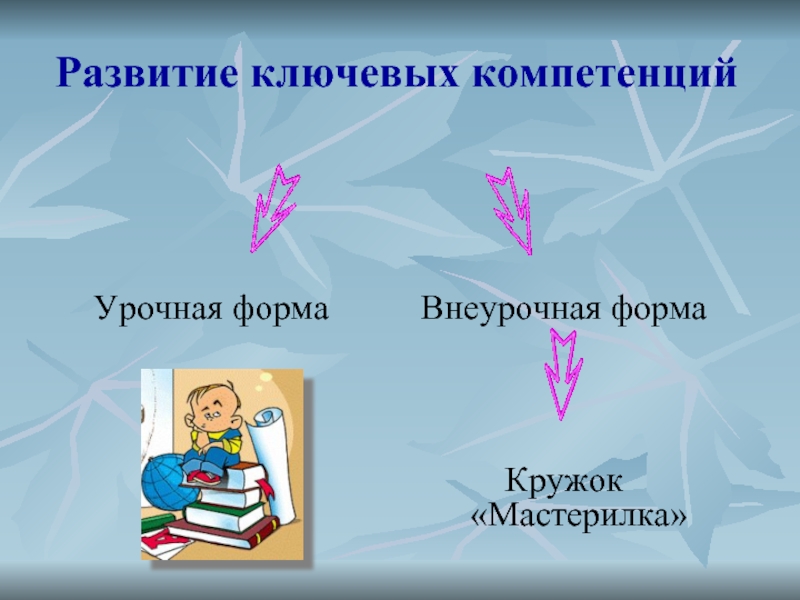 Развитие ключевых компетенций

Урочная форма

Внеурочная форма

Кружок «Мастерилка»